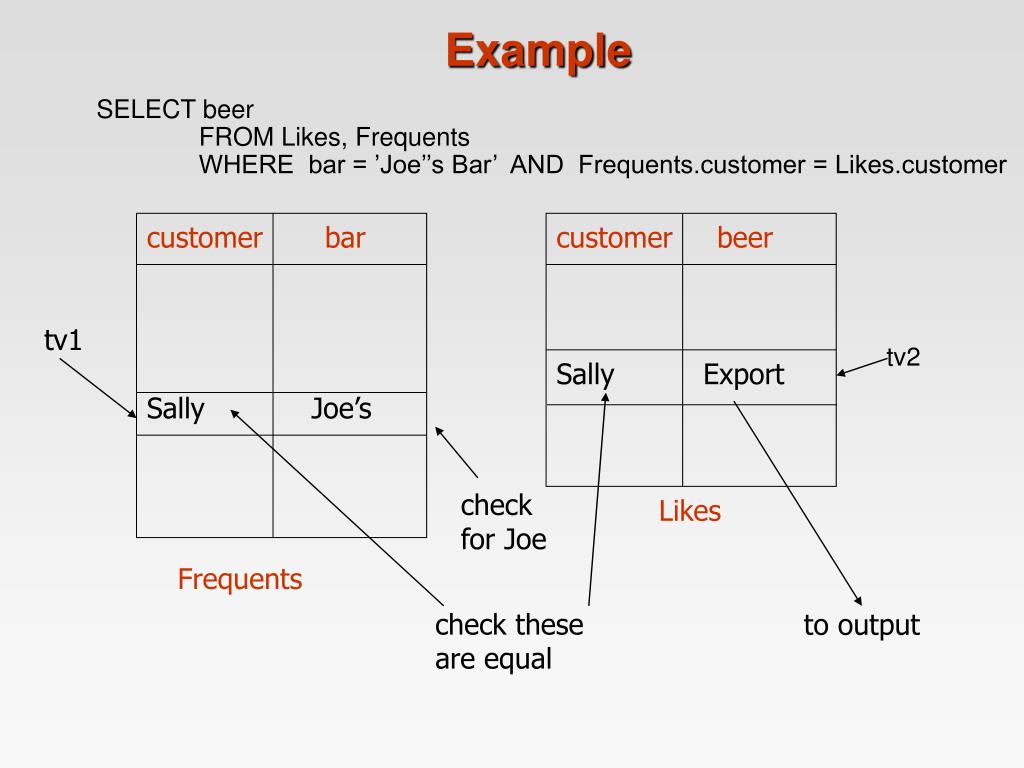 Example

SELECT beer
FROM Likes, Frequents
WHERE bar = ’Joe’’s Bar’ AND Frequents.customer = Likes.customer

| customer | bar |
|---|---|
| | |
| Sally | Joe’s |
| | |

Frequents

tv1

check for Joe

| customer | beer |
|---|---|
| | |
| Sally | Export |
| | |

Likes

tv2

check these are equal

to output